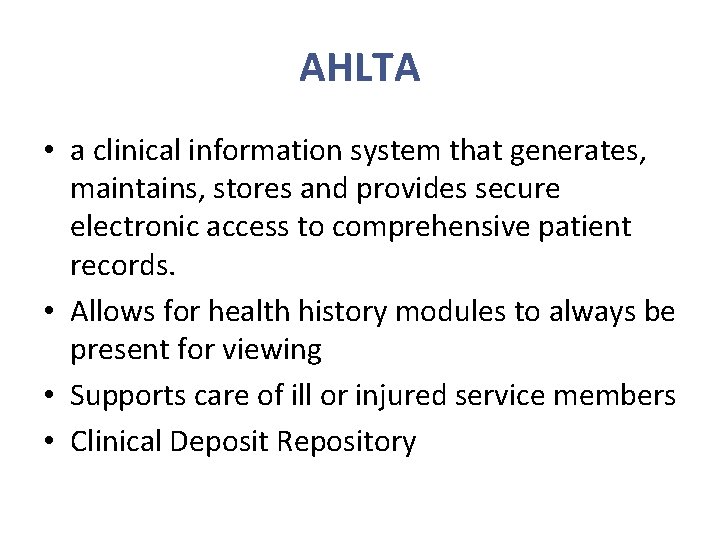 AHLTA

• a clinical information system that generates, maintains, stores and provides secure electronic access to comprehensive patient records.
• Allows for health history modules to always be present for viewing
• Supports care of ill or injured service members
• Clinical Deposit Repository